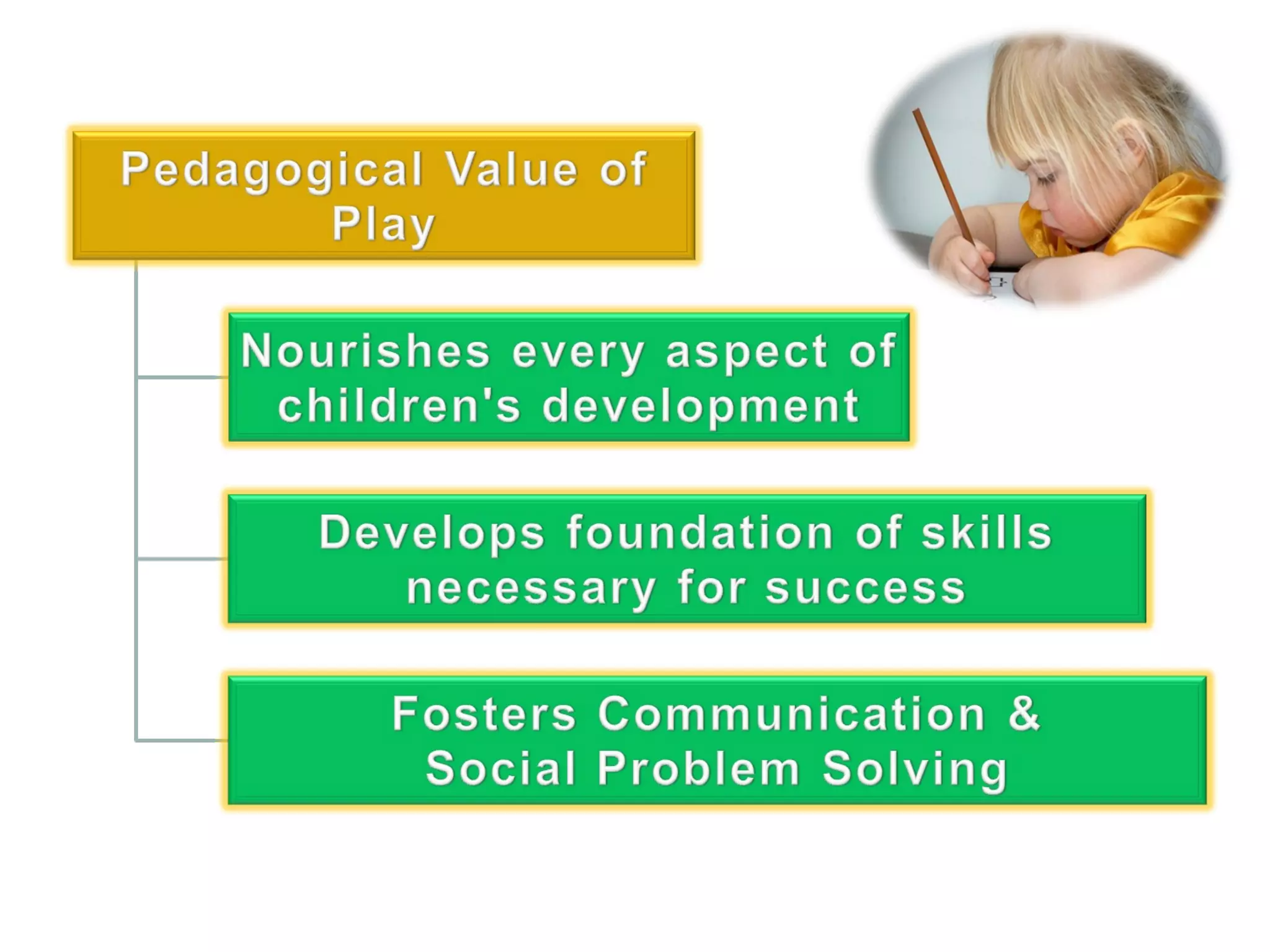 Pedagogical Value of Play

Nourishes every aspect of children's development

Develops foundation of skills necessary for success

Fosters Communication & Social Problem Solving